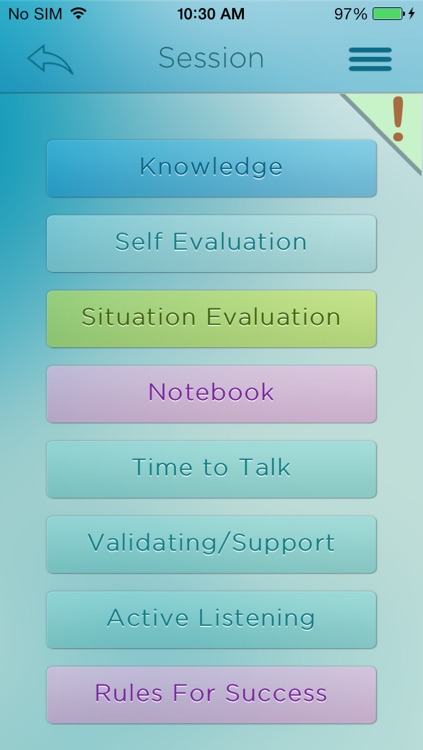 No SIM 10:30 AM 97%

Session

!

Knowledge

Self Evaluation

Situation Evaluation

Notebook

Time to Talk

Validating/Support

Active Listening

Rules For Success